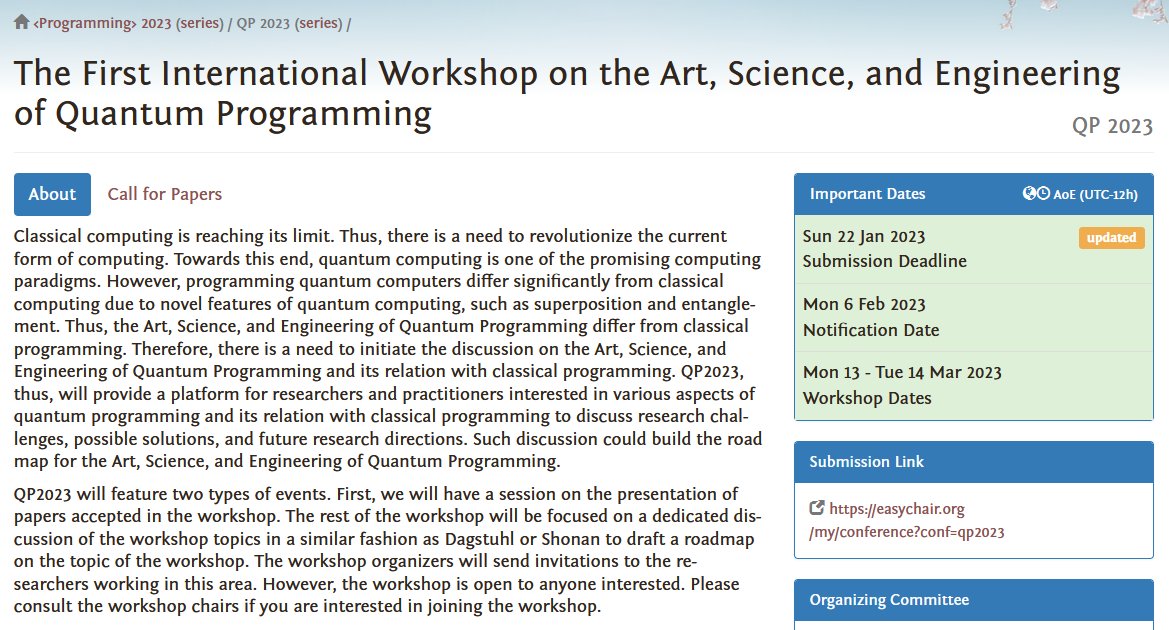 ‹Programming› 2023 (series) / QP 2023 (series) /

The First International Workshop on the Art, Science, and Engineering of Quantum Programming

QP 2023

About

Call for Papers

Classical computing is reaching its limit. Thus, there is a need to revolutionize the current form of computing. Towards this end, quantum computing is one of the promising computing paradigms. However, programming quantum computers differ significantly from classical computing due to novel features of quantum computing, such as superposition and entanglement. Thus, the Art, Science, and Engineering of Quantum Programming differ from classical programming. Therefore, there is a need to initiate the discussion on the Art, Science, and Engineering of Quantum Programming and its relation with classical programming. QP2023, thus, will provide a platform for researchers and practitioners interested in various aspects of quantum programming and its relation with classical programming to discuss research challenges, possible solutions, and future research directions. Such discussion could build the road map for the Art, Science, and Engineering of Quantum Programming.

QP2023 will feature two types of events. First, we will have a session on the presentation of papers accepted in the workshop. The rest of the workshop will be focused on a dedicated discussion of the workshop topics in a similar fashion as Dagstuhl or Shonan to draft a roadmap on the topic of the workshop. The workshop organizers will send invitations to the researchers working in this area. However, the workshop is open to anyone interested. Please consult the workshop chairs if you are interested in joining the workshop.

Important Dates

AoE (UTC-12h)

Sun 22 Jan 2023
Submission Deadline

updated

Mon 6 Feb 2023
Notification Date

Mon 13 - Tue 14 Mar 2023
Workshop Dates

Submission Link

https://easychair.org/my/conference?conf=qp2023

Organizing Committee